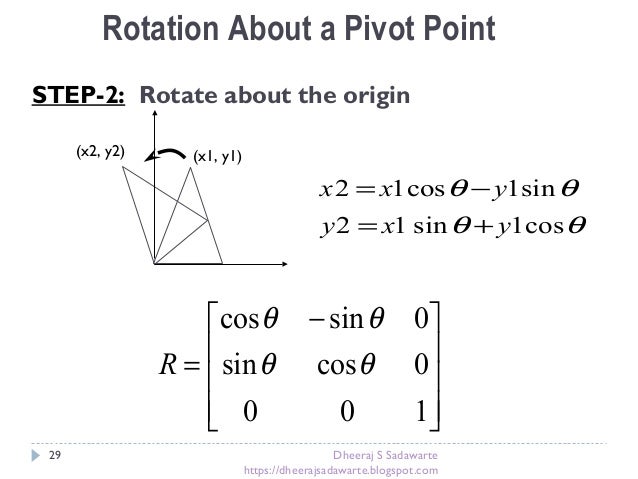 Rotation About a Pivot Point

STEP-2: Rotate about the origin

(x2, y2)

(x1, y1)

$x2 = x1\cos\theta - y1\sin\theta$
$y2 = x1\sin\theta + y1\cos\theta$

$R = \begin{bmatrix} \cos\theta & -\sin\theta & 0 \\ \sin\theta & \cos\theta & 0 \\ 0 & 0 & 1 \end{bmatrix}$

29

Dheeraj S Sadawarte
https://dheerajsadawarte.blogspot.com